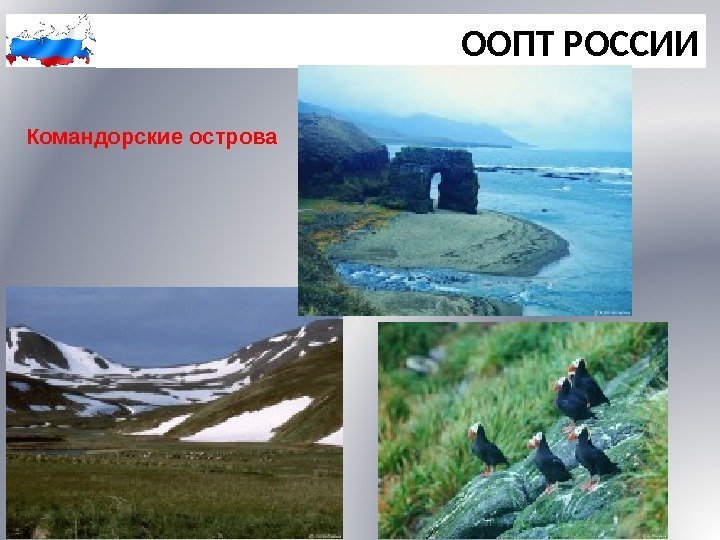 ООПТ РОССИИ

Командорские острова